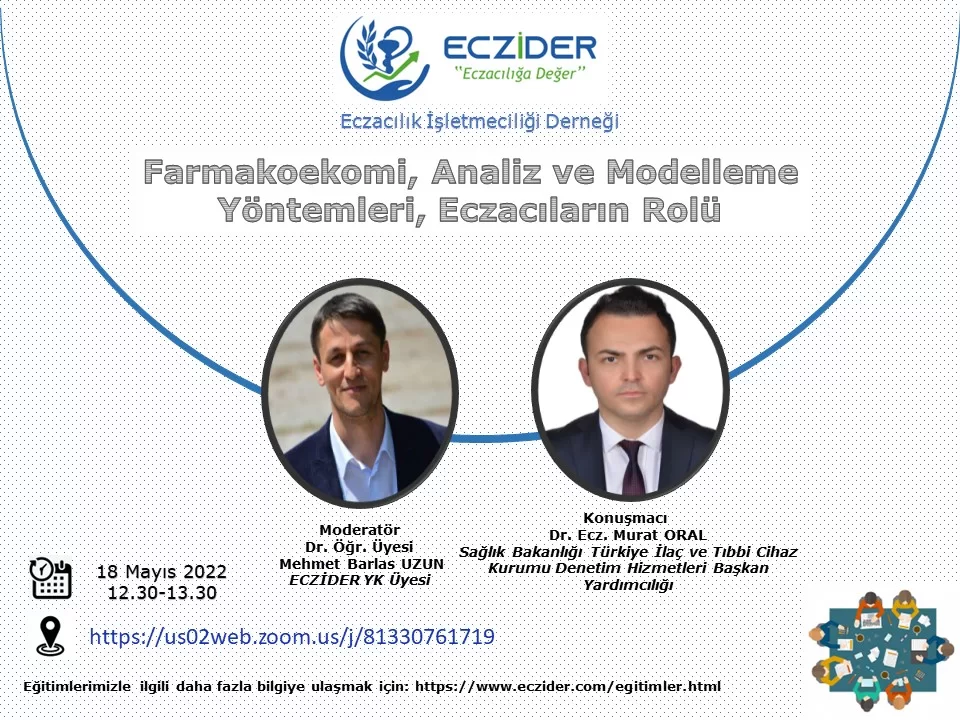 ECZİDER
"Eczacılığa Değer"

Eczacılık İşletmeciliği Derneği

Farmakoekomi, Analiz ve Modelleme Yöntemleri, Eczacıların Rolü

Moderatör
Dr. Öğr. Üyesi
Mehmet Barlas UZUN
ECZİDER YK Üyesi

Konuşmacı
Dr. Ecz. Murat ORAL
Sağlık Bakanlığı Türkiye İlaç ve Tıbbi Cihaz Kurumu Denetim Hizmetleri Başkan Yardımcılığı

18 Mayıs 2022
12.30-13.30

https://us02web.zoom.us/j/81330761719

Eğitimlerimizle ilgili daha fazla bilgiye ulaşmak için: https://www.eczider.com/egitimler.html